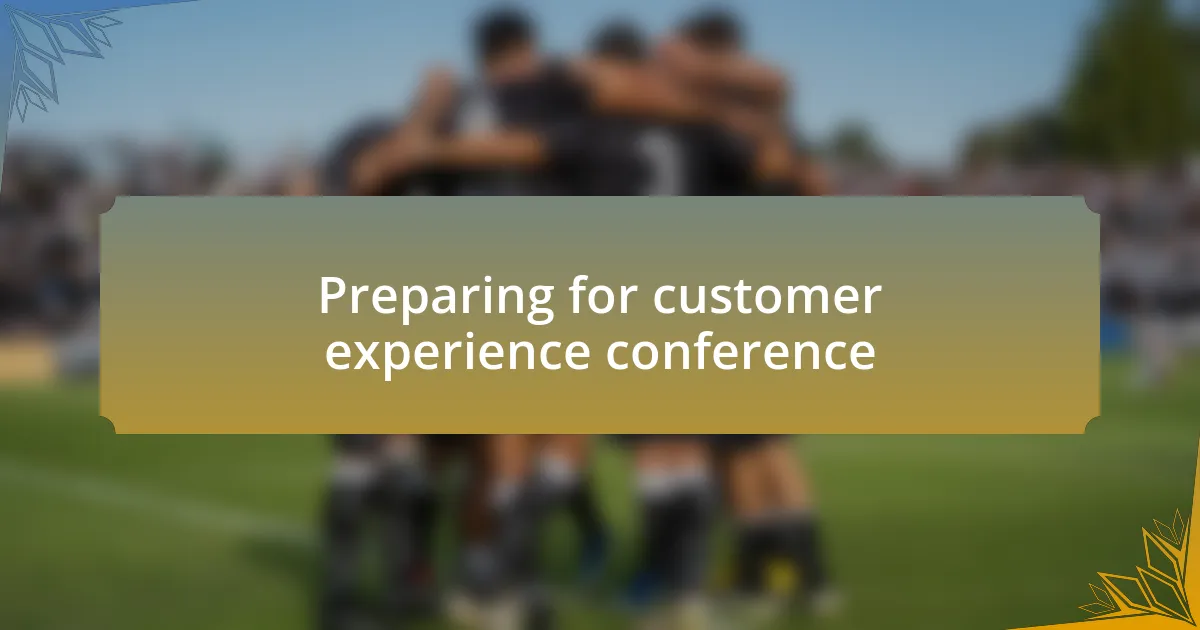 Preparing for customer experience conference